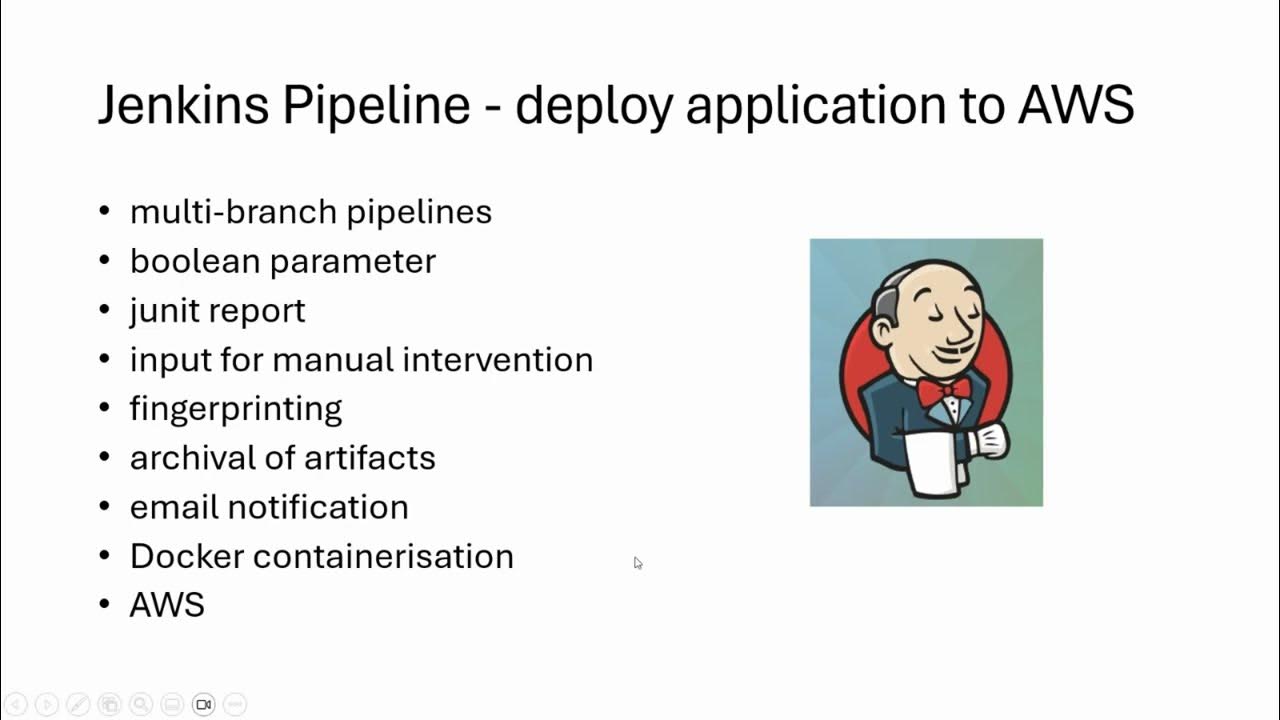 Jenkins Pipeline - deploy application to AWS

• multi-branch pipelines
• boolean parameter
• junit report
• input for manual intervention
• fingerprinting
• archival of artifacts
• email notification
• Docker containerisation
• AWS